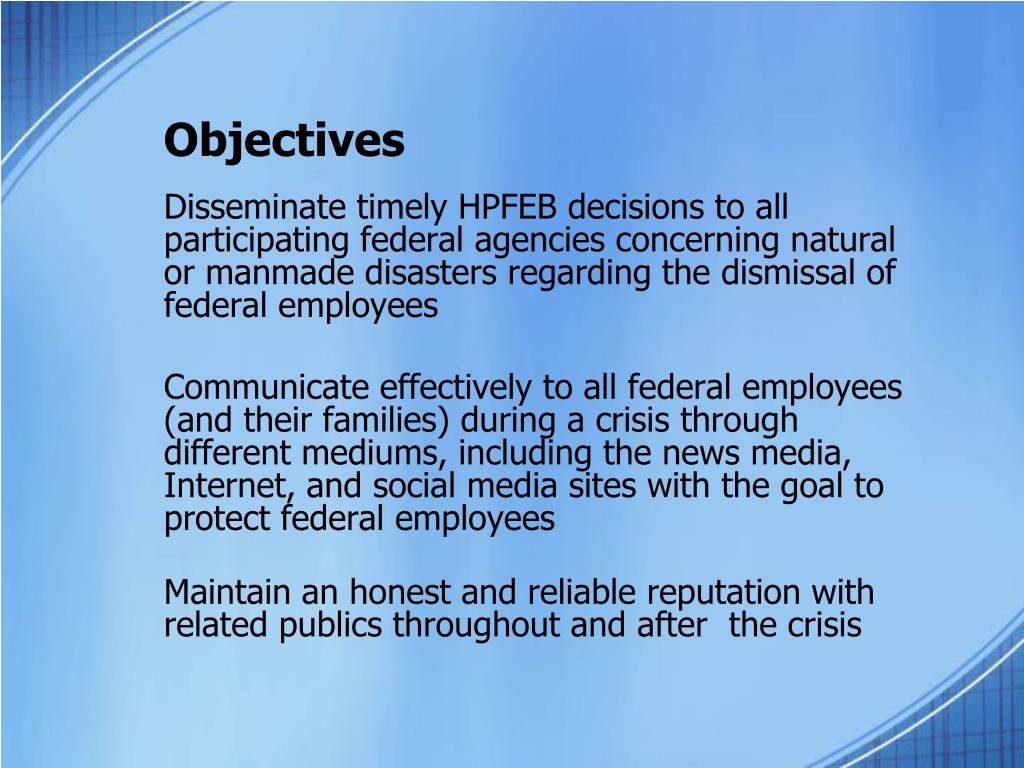 Objectives

Disseminate timely HPFEB decisions to all participating federal agencies concerning natural or manmade disasters regarding the dismissal of federal employees

Communicate effectively to all federal employees (and their families) during a crisis through different mediums, including the news media, Internet, and social media sites with the goal to protect federal employees

Maintain an honest and reliable reputation with related publics throughout and after  the crisis